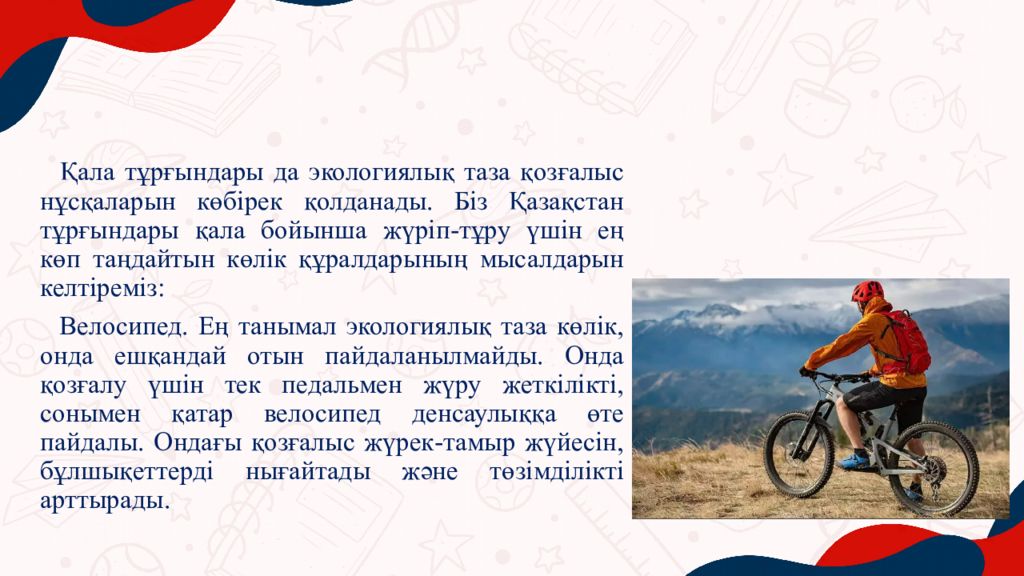 Қала тұрғындары да экологиялық таза қозғалыс нұсқаларын көбірек қолданады. Біз Қазақстан тұрғындары қала бойынша жүріп-тұру үшін ең көп таңдайтын көлік құралдарының мысалдарын келтіреміз:

Велосипед. Ең танымал экологиялық таза көлік, онда ешқандай отын пайдаланылмайды. Онда қозғалу үшін тек педальмен жүру жеткілікті, сонымен қатар велосипед денсаулыққа өте пайдалы. Ондағы қозғалыс жүрек-тамыр жүйесін, бұлшықеттерді нығайтады және төзімділікті арттырады.